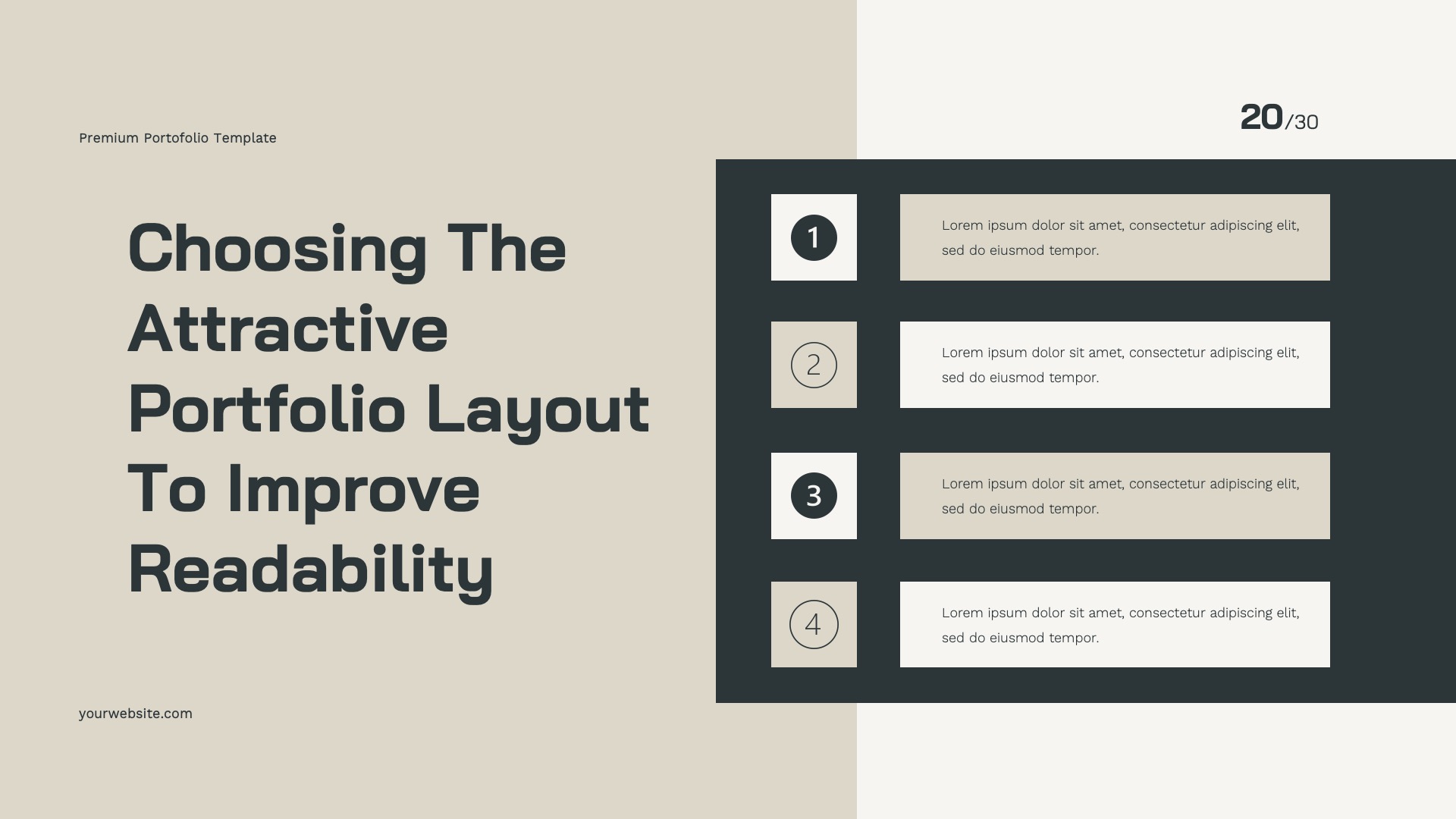 Premium Portofolio Template

20/30

Choosing The Attractive Portfolio Layout To Improve Readability

1

Lorem ipsum dolor sit amet, consectetur adipiscing elit, sed do eiusmod tempor.

2

Lorem ipsum dolor sit amet, consectetur adipiscing elit, sed do eiusmod tempor.

3

Lorem ipsum dolor sit amet, consectetur adipiscing elit, sed do eiusmod tempor.

4

Lorem ipsum dolor sit amet, consectetur adipiscing elit, sed do eiusmod tempor.

yourwebsite.com